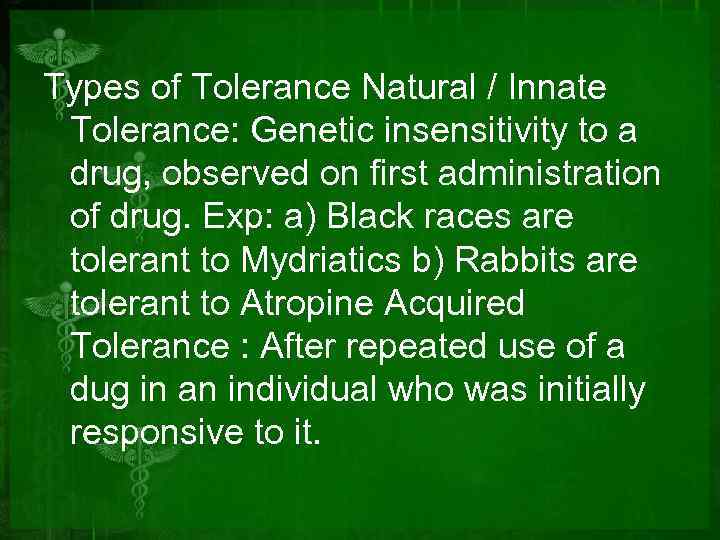 Types of Tolerance Natural / Innate Tolerance: Genetic insensitivity to a drug, observed on first administration of drug. Exp: a) Black races are tolerant to Mydriatics b) Rabbits are tolerant to Atropine Acquired Tolerance : After repeated use of a dug in an individual who was initially responsive to it.